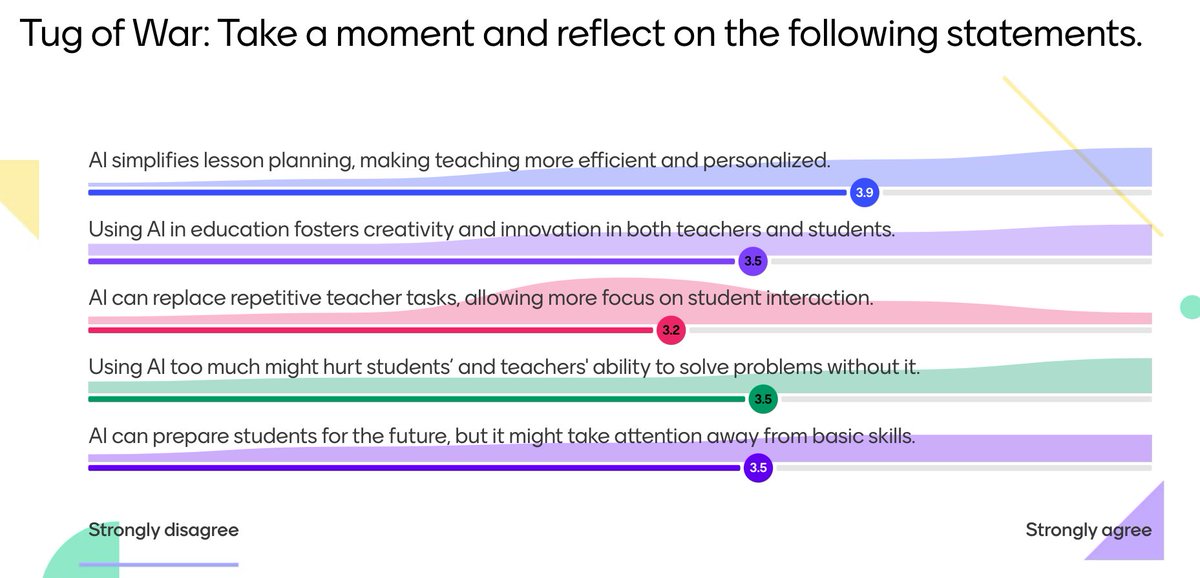 Tug of War: Take a moment and reflect on the following statements.

AI simplifies lesson planning, making teaching more efficient and personalized.

3.9

Using AI in education fosters creativity and innovation in both teachers and students.

3.5

AI can replace repetitive teacher tasks, allowing more focus on student interaction.

3.2

Using AI too much might hurt students' and teachers' ability to solve problems without it.

3.5

AI can prepare students for the future, but it might take attention away from basic skills.

3.5

Strongly disagree

Strongly agree